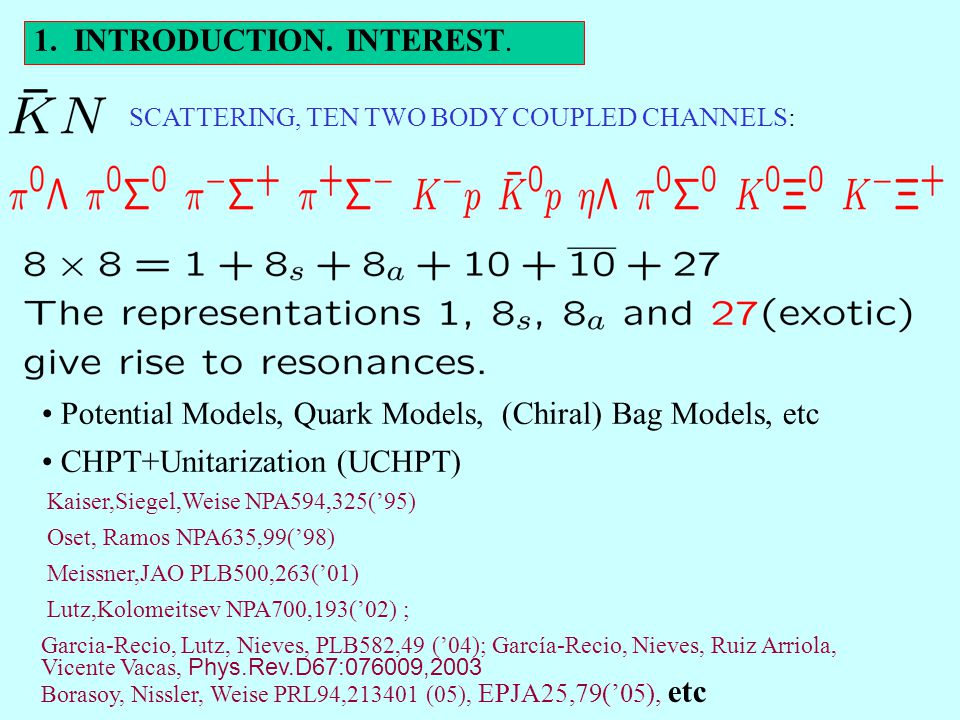 1. INTRODUCTION. INTEREST.

$\bar{K}N$ SCATTERING, TEN TWO BODY COUPLED CHANNELS:

$\pi^0\Lambda$ $\pi^0\Sigma^0$ $\pi^-\Sigma^+$ $\pi^+\Sigma^-$ $K^-p$ $\bar{K}^0p$ $\eta\Lambda$ $\pi^0\Sigma^0$ $K^0\Xi^0$ $K^-\Xi^+$

$8 \times 8 = 1 + 8_s + 8_a + 10 + \overline{10} + 27$

The representations 1, $8_s$, $8_a$ and 27(exotic) give rise to resonances.

• Potential Models, Quark Models, (Chiral) Bag Models, etc

• CHPT+Unitarization (UCHPT)

Kaiser,Siegel,Weise NPA594,325('95)

Oset, Ramos NPA635,99('98)

Meissner,JAO PLB500,263('01)

Lutz,Kolomeitsev NPA700,193('02) ;

Garcia-Recio, Lutz, Nieves, PLB582,49 ('04); García-Recio, Nieves, Ruiz Arriola, Vicente Vacas, Phys.Rev.D67:076009,2003

Borasoy, Nissler, Weise PRL94,213401 (05), EPJA25,79('05), etc